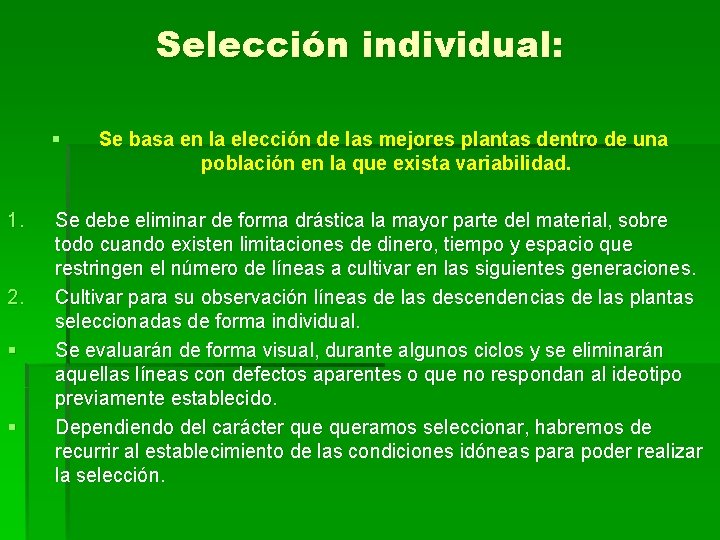 Selección individual:

▪ Se basa en la elección de las mejores plantas dentro de una población en la que exista variabilidad.

1. Se debe eliminar de forma drástica la mayor parte del material, sobre todo cuando existen limitaciones de dinero, tiempo y espacio que restringen el número de líneas a cultivar en las siguientes generaciones.
2. Cultivar para su observación líneas de las descendencias de las plantas seleccionadas de forma individual.
▪ Se evaluarán de forma visual, durante algunos ciclos y se eliminarán aquellas líneas con defectos aparentes o que no respondan al ideotipo previamente establecido.
▪ Dependiendo del carácter que queramos seleccionar, habremos de recurrir al establecimiento de las condiciones idóneas para poder realizar la selección.